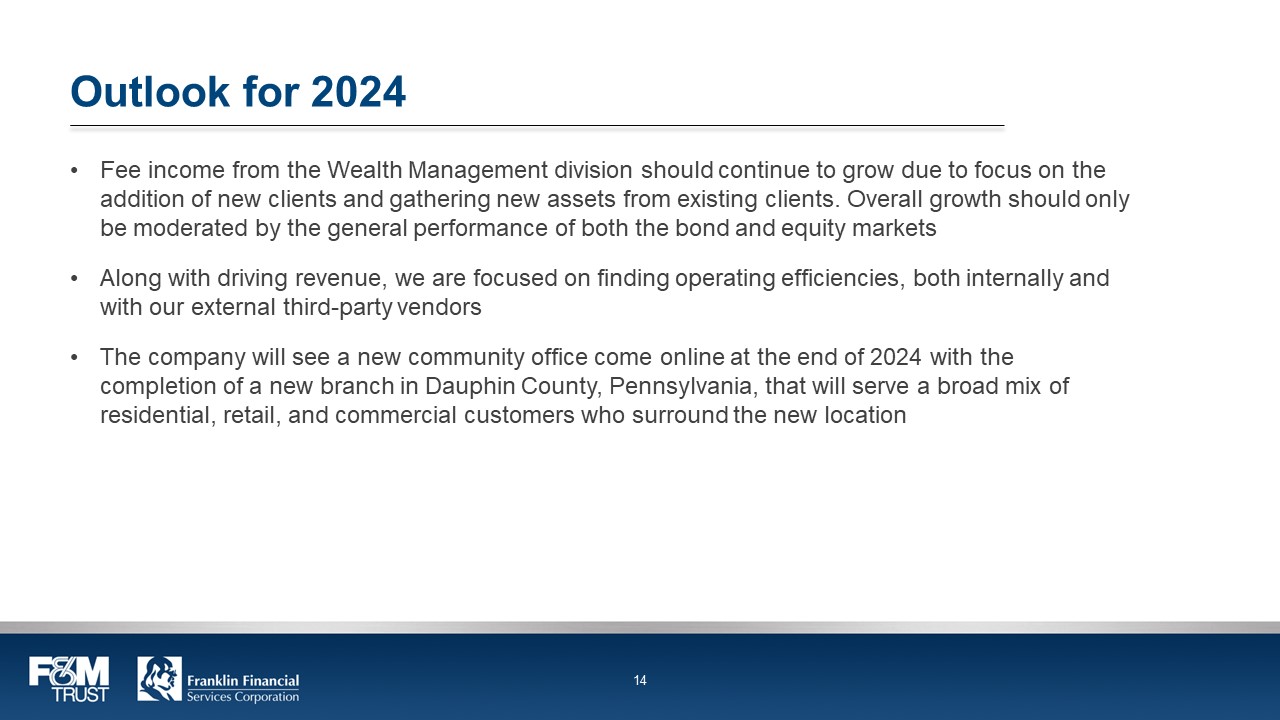 Outlook for 2024

• Fee income from the Wealth Management division should continue to grow due to focus on the addition of new clients and gathering new assets from existing clients. Overall growth should only be moderated by the general performance of both the bond and equity markets

• Along with driving revenue, we are focused on finding operating efficiencies, both internally and with our external third-party vendors

• The company will see a new community office come online at the end of 2024 with the completion of a new branch in Dauphin County, Pennsylvania, that will serve a broad mix of residential, retail, and commercial customers who surround the new location

F&M TRUST

Franklin Financial Services Corporation

14